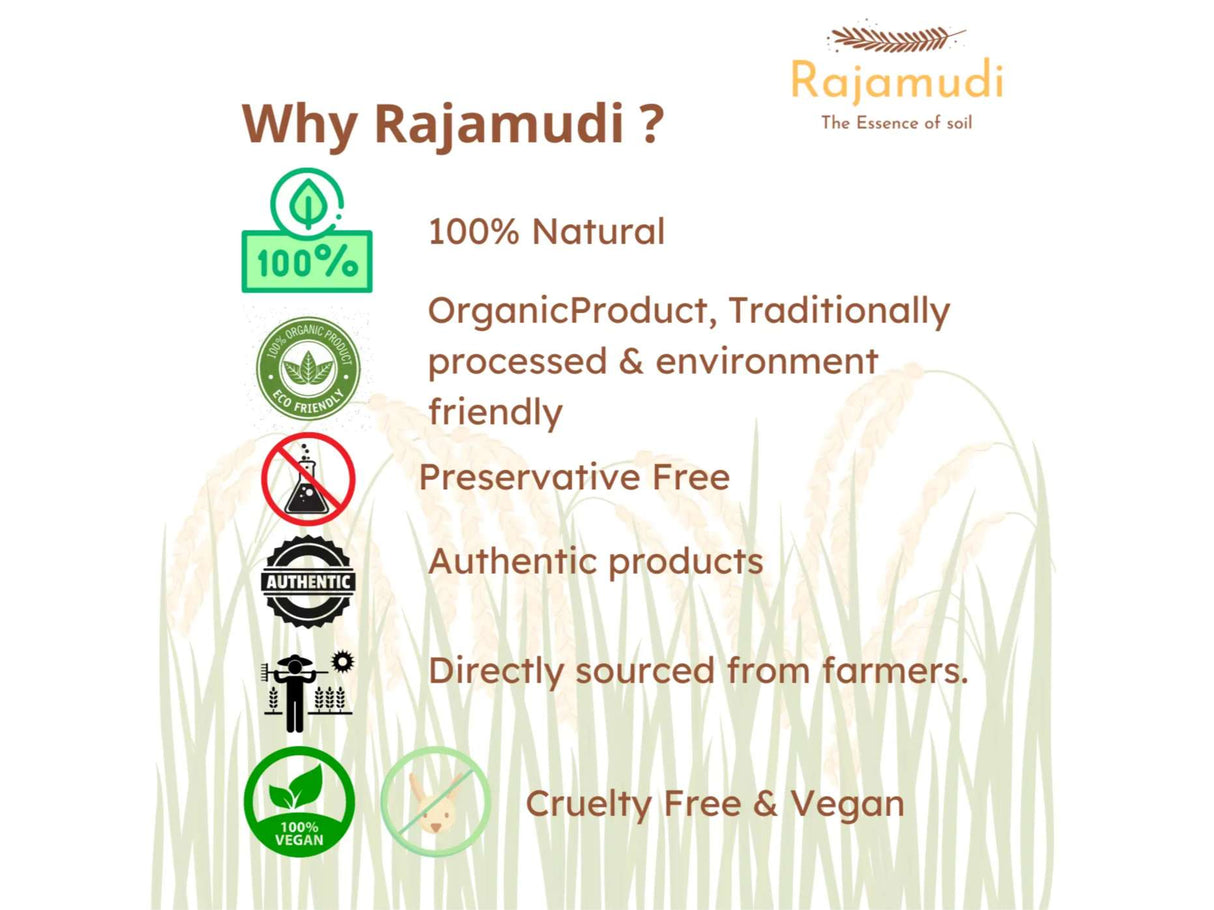 Rajamudi
The Essence of soil

Why Rajamudi ?

100%

100% Natural

100% ORGANIC PRODUCT
ECO FRIENDLY

OrganicProduct, Traditionally processed & environment friendly

Preservative Free

AUTHENTIC

Authentic products

Directly sourced from farmers.

100% VEGAN

Cruelty Free & Vegan